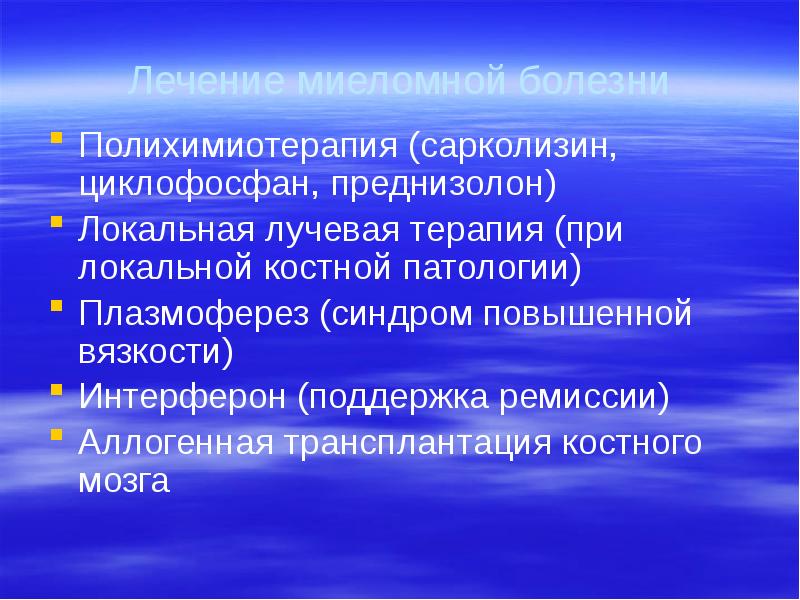 Лечение миеломной болезни

- Полихимиотерапия (сарколизин, циклофосфан, преднизолон)
- Локальная лучевая терапия (при локальной костной патологии)
- Плазмоферез (синдром повышенной вязкости)
- Интерферон (поддержка ремиссии)
- Аллогенная трансплантация костного мозга